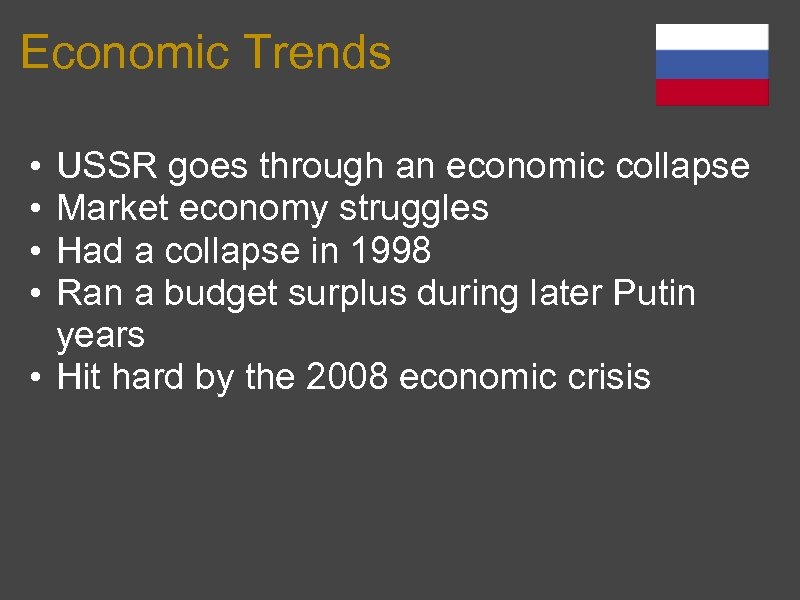 Economic Trends

• USSR goes through an economic collapse
• Market economy struggles
• Had a collapse in 1998
• Ran a budget surplus during later Putin years
• Hit hard by the 2008 economic crisis